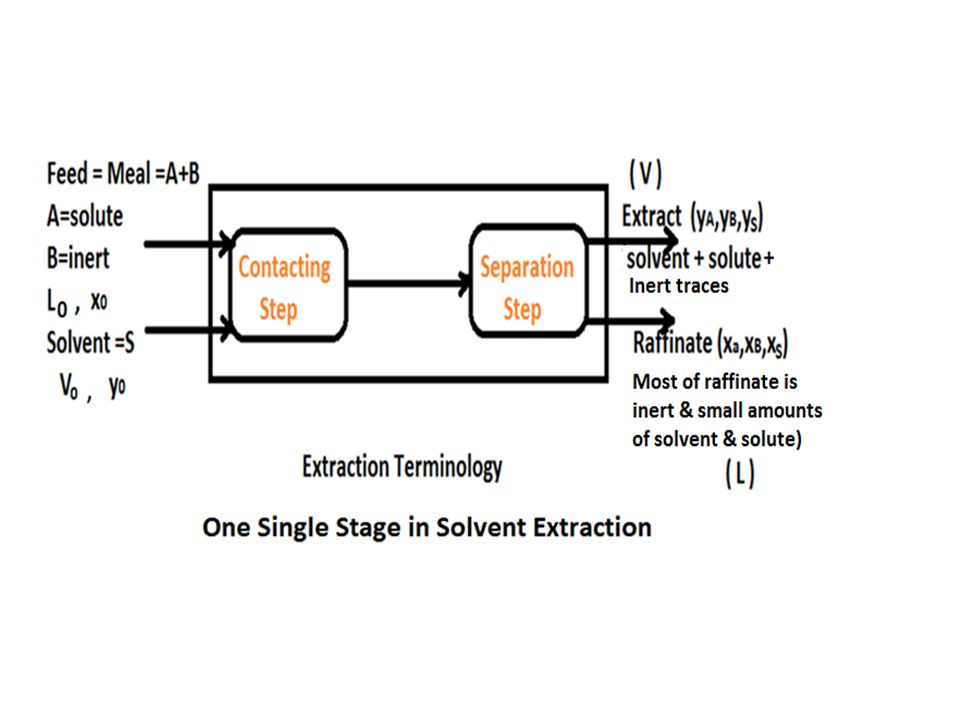 Feed = Meal =A+B
A=solute
B=inert
$L_0$ , $x_0$
Solvent =S
$V_0$ , $y_0$

Contacting Step

Separation Step

( V )
Extract ($y_A$,$y_B$,$y_S$)
solvent + solute+
Inert traces

Raffinate ($x_a$,$x_B$,$x_S$)
Most of raffinate is inert & small amounts of solvent & solute)
( L )

Extraction Terminology

One Single Stage in Solvent Extraction